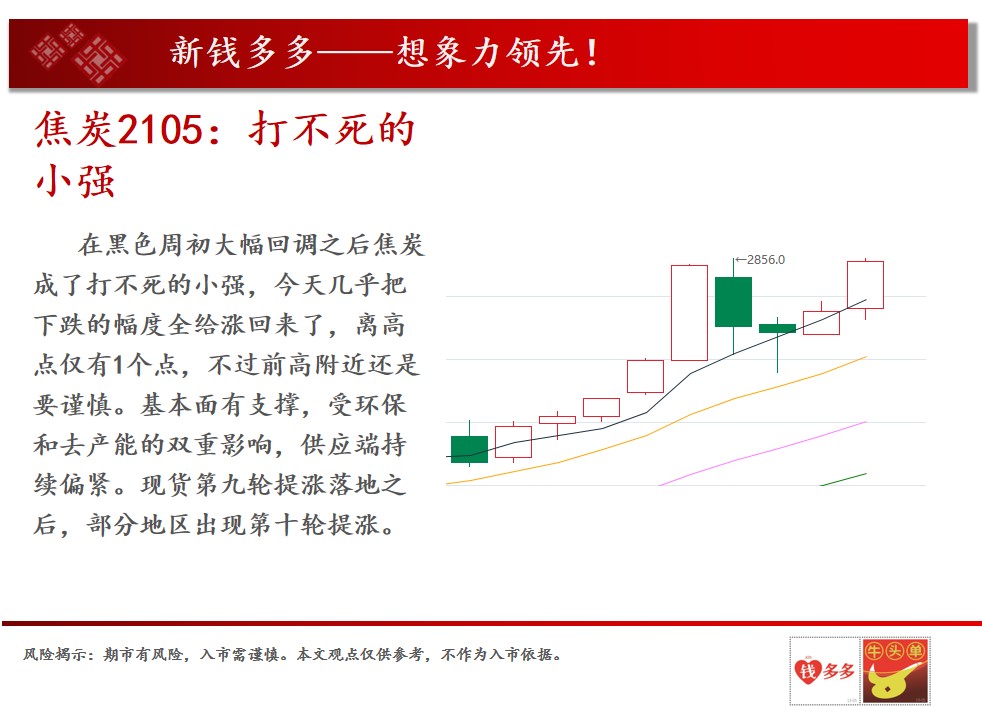 新钱多多——想象力领先！

焦炭2105：打不死的小强

在黑色周初大幅回调之后焦炭成了打不死的小强，今天几乎把下跌的幅度全给涨回来了，离高点仅有1个点，不过前高附近还是要谨慎。基本面有支撑，受环保和去产能的双重影响，供应端持续偏紧。现货第九轮提涨落地之后，部分地区出现第十轮提涨。

←2856.0

风险揭示：期市有风险，入市需谨慎。本文观点仅供参考，不作为入市依据。

钱多多

牛头单